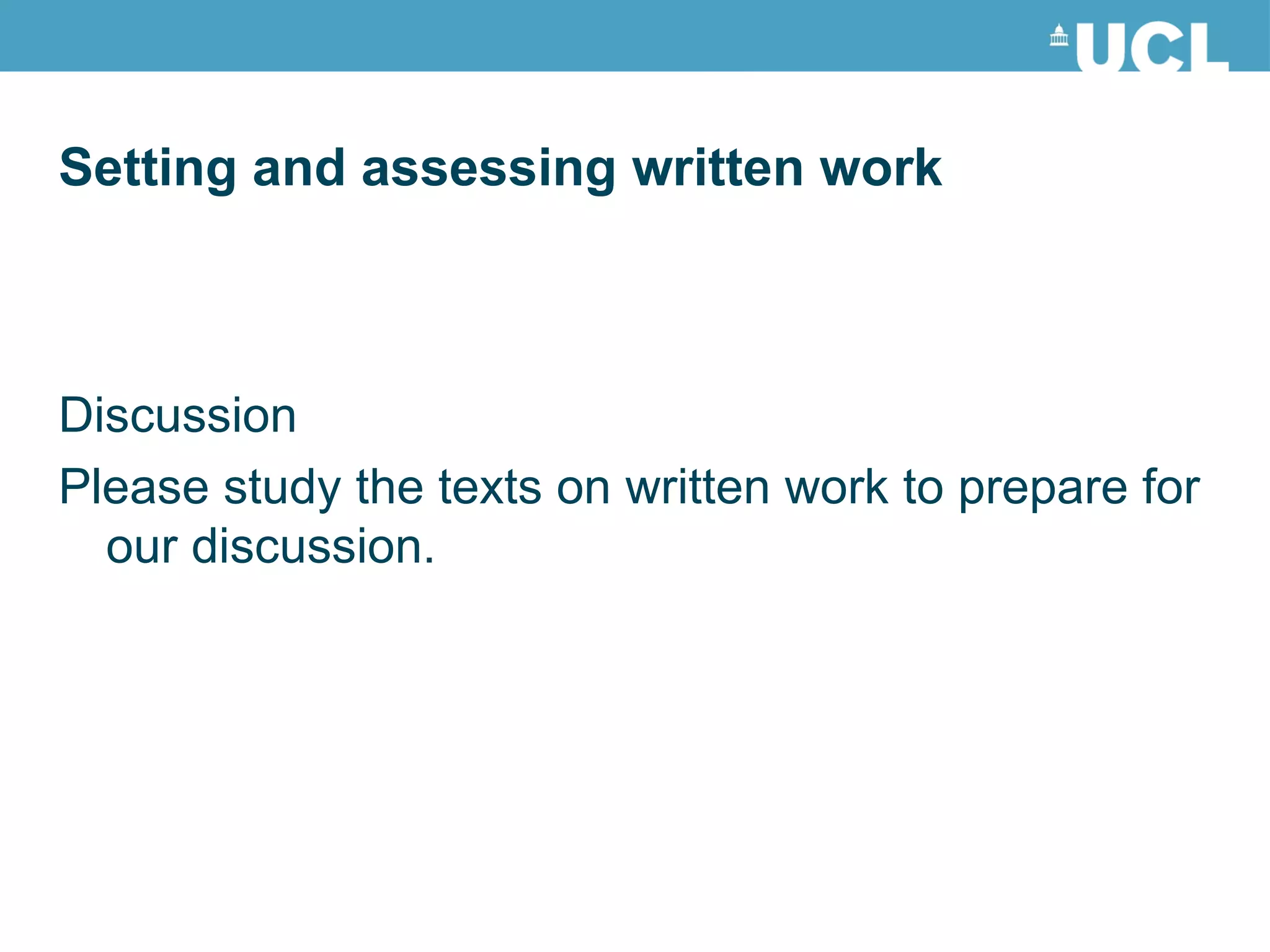 UCL

Setting and assessing written work

Discussion

Please study the texts on written work to prepare for our discussion.